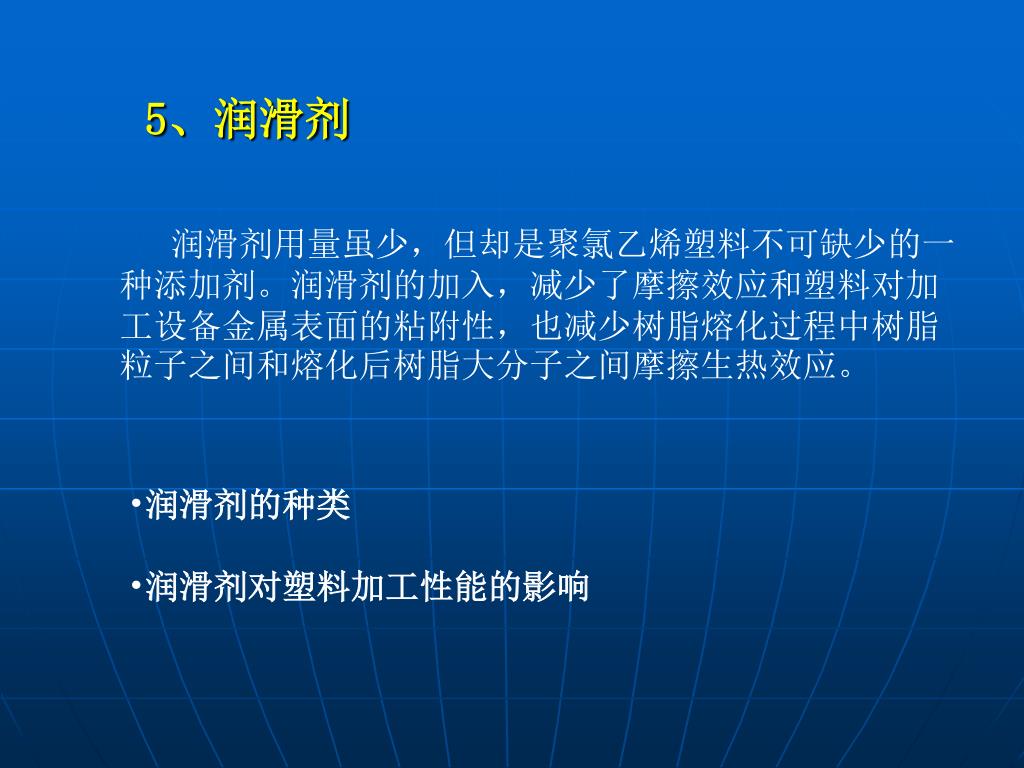 5、润滑剂

润滑剂用量虽少，但却是聚氯乙烯塑料不可缺少的一种添加剂。润滑剂的加入，减少了摩擦效应和塑料对加工设备金属表面的粘附性，也减少树脂熔化过程中树脂粒子之间和熔化后树脂大分子之间摩擦生热效应。

•润滑剂的种类

•润滑剂对塑料加工性能的影响